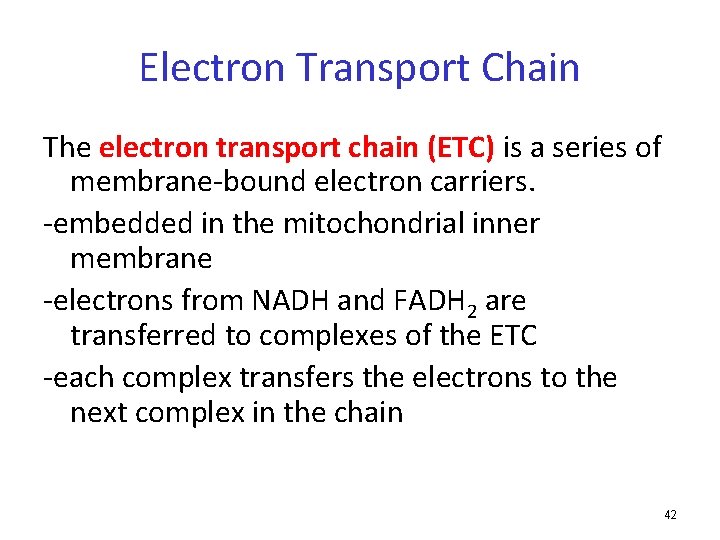 Electron Transport Chain

The electron transport chain (ETC) is a series of membrane-bound electron carriers.

-embedded in the mitochondrial inner membrane

-electrons from NADH and $FADH_2$ are transferred to complexes of the ETC

-each complex transfers the electrons to the next complex in the chain

42